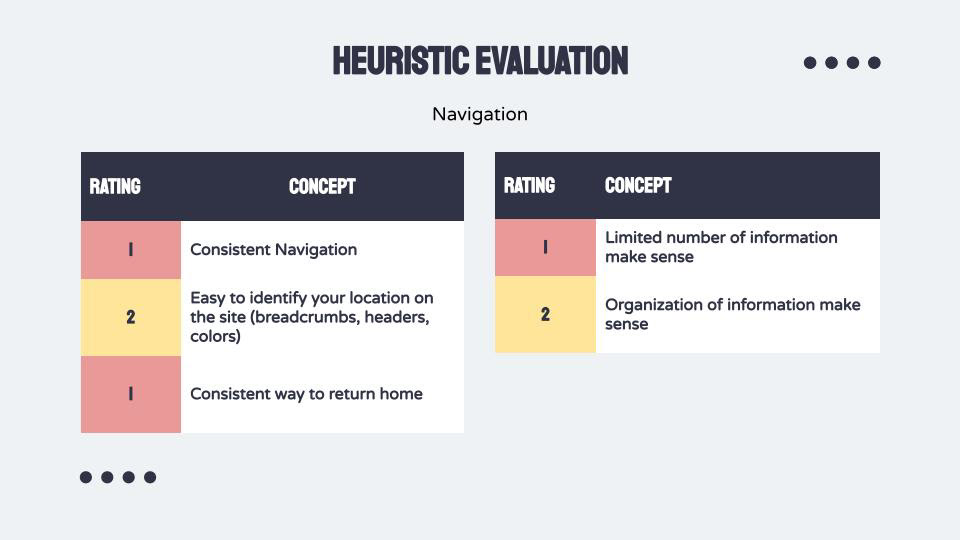 HEURISTIC EVALUATION

Navigation

| RATING | CONCEPT |
|---|---|
| 1 | Consistent Navigation |
| 2 | Easy to identify your location on the site (breadcrumbs, headers, colors) |
| 1 | Consistent way to return home |

| RATING | CONCEPT |
|---|---|
| 1 | Limited number of information make sense |
| 2 | Organization of information make sense |